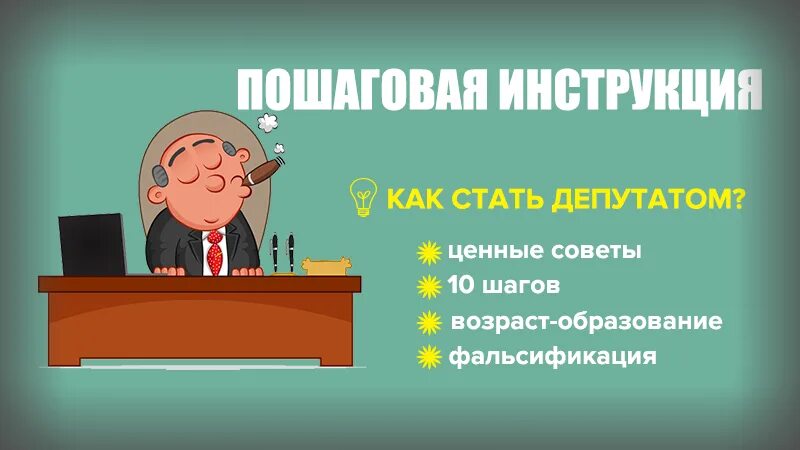 ПОШАГОВАЯ ИНСТРУКЦИЯ

КАК СТАТЬ ДЕПУТАТОМ?

ценные советы

10 шагов

возраст-образование

фальсификация